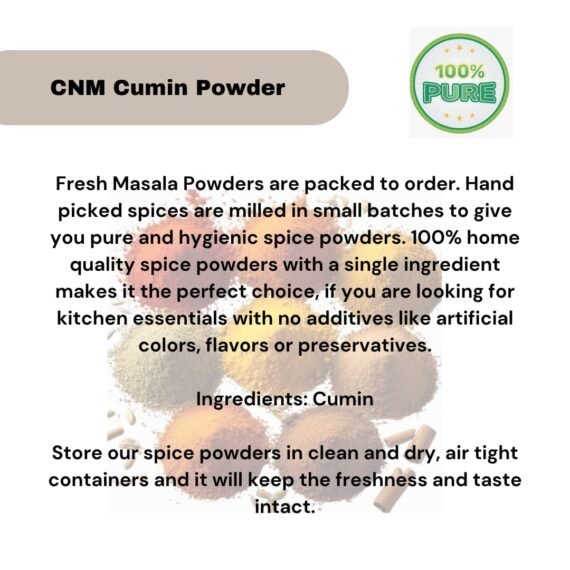 CNM Cumin Powder

100% PURE

Fresh Masala Powders are packed to order. Hand picked spices are milled in small batches to give you pure and hygienic spice powders. 100% home quality spice powders with a single ingredient makes it the perfect choice, if you are looking for kitchen essentials with no additives like artificial colors, flavors or preservatives.

Ingredients: Cumin

Store our spice powders in clean and dry, air tight containers and it will keep the freshness and taste intact.